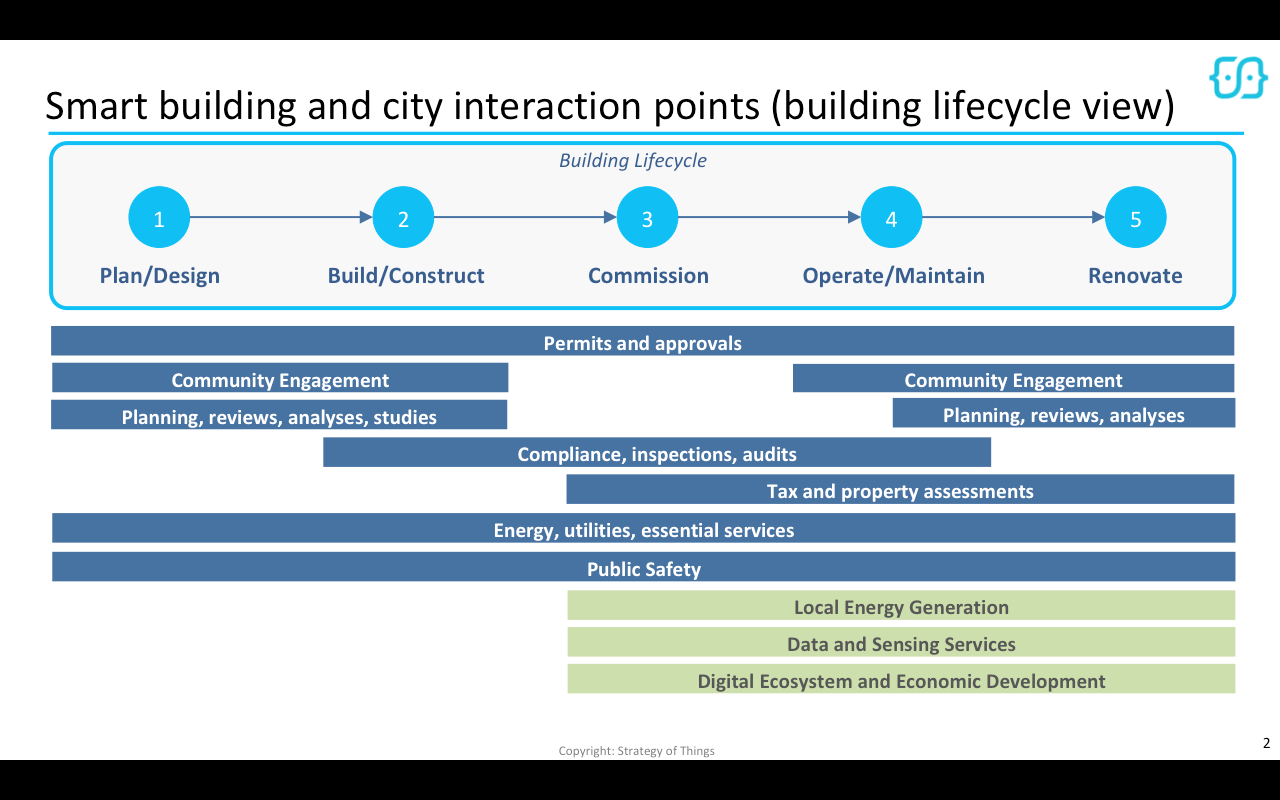 Smart building and city interaction points (building lifecycle view)

Building Lifecycle

1 Plan/Design

2 Build/Construct

3 Commission

4 Operate/Maintain

5 Renovate

Permits and approvals

Community Engagement

Community Engagement

Planning, reviews, analyses, studies

Planning, reviews, analyses

Compliance, inspections, audits

Tax and property assessments

Energy, utilities, essential services

Public Safety

Local Energy Generation

Data and Sensing Services

Digital Ecosystem and Economic Development

Copyright: Strategy of Things

2